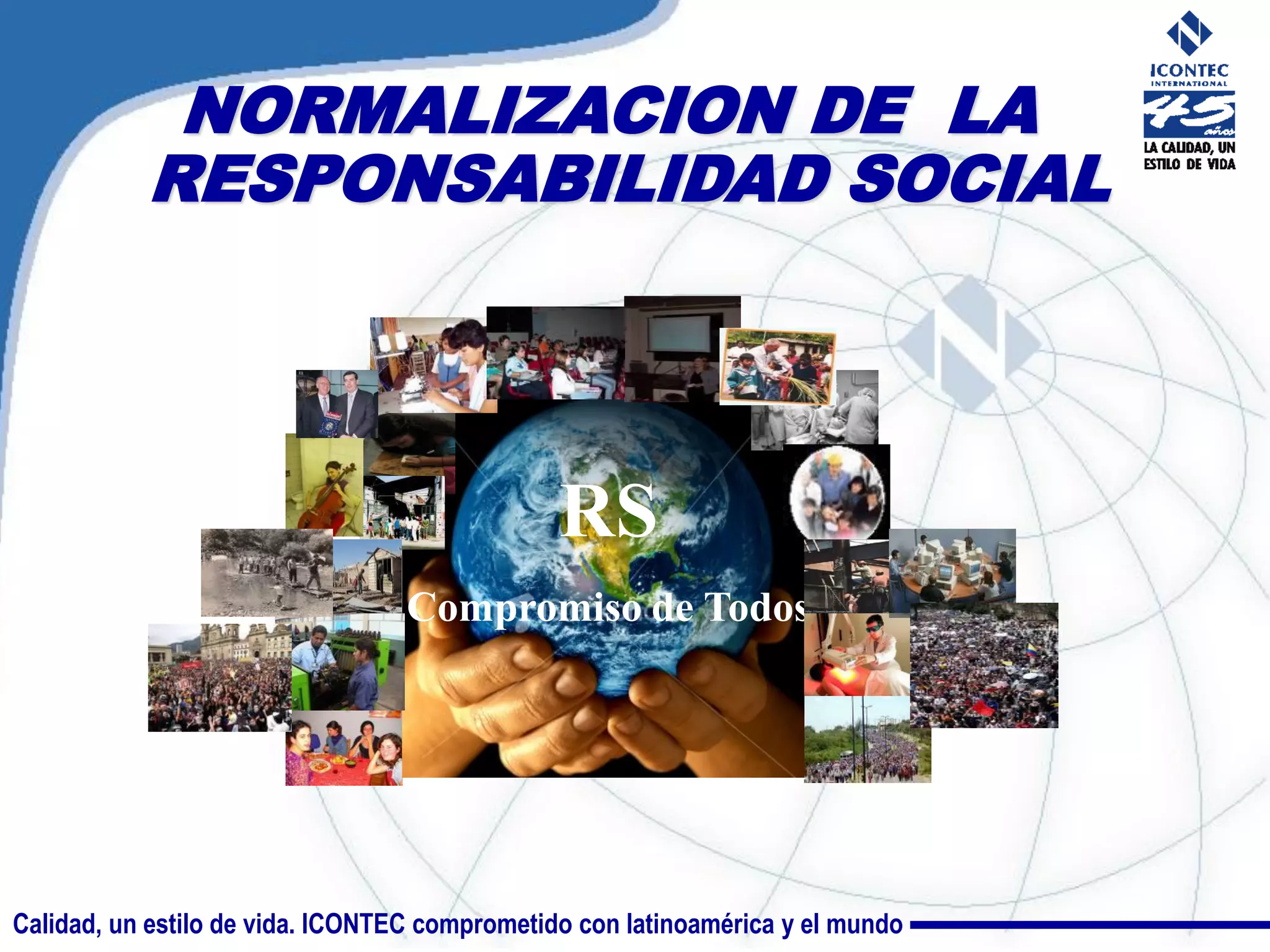 ICONTEC
INTERNATIONAL
45 años
LA CALIDAD, UN ESTILO DE VIDA

NORMALIZACION DE LA RESPONSABILIDAD SOCIAL

RS

Compromiso de Todos

Calidad, un estilo de vida. ICONTEC comprometido con latinoamérica y el mundo